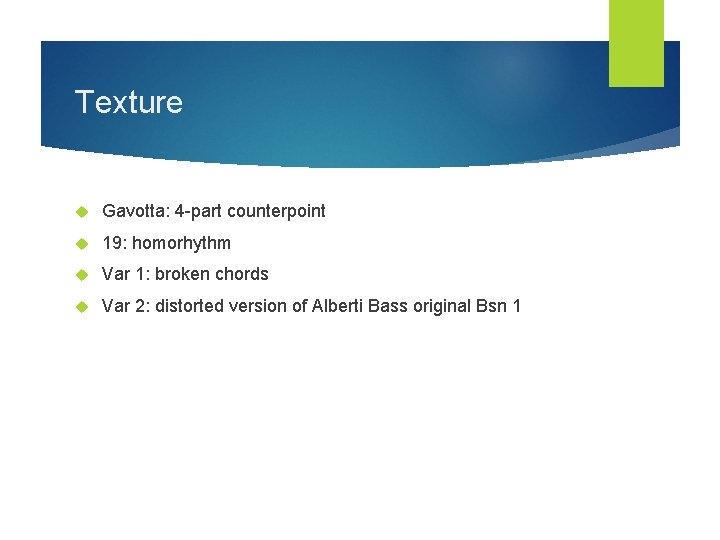 Texture

Gavotta: 4-part counterpoint

19: homorhythm

Var 1: broken chords

Var 2: distorted version of Alberti Bass original Bsn 1